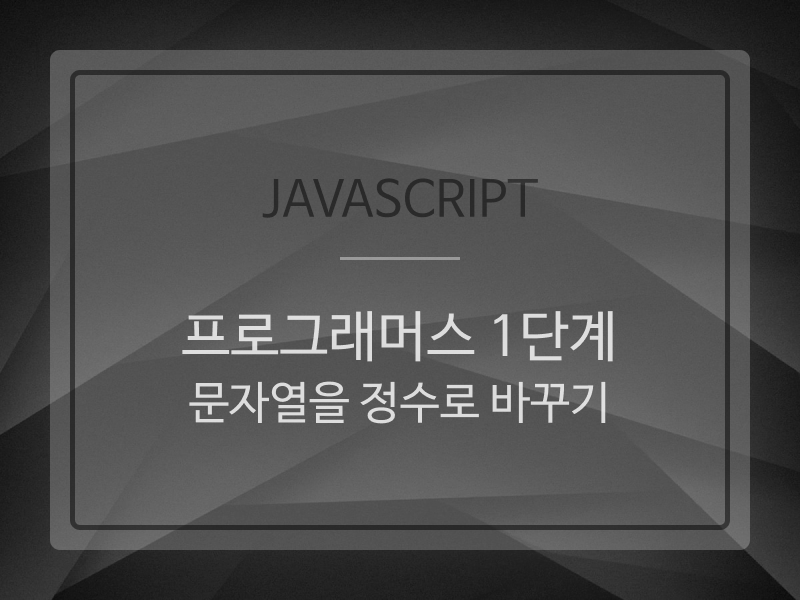 JAVASCRIPT

프로그래머스 1단계
문자열을 정수로 바꾸기